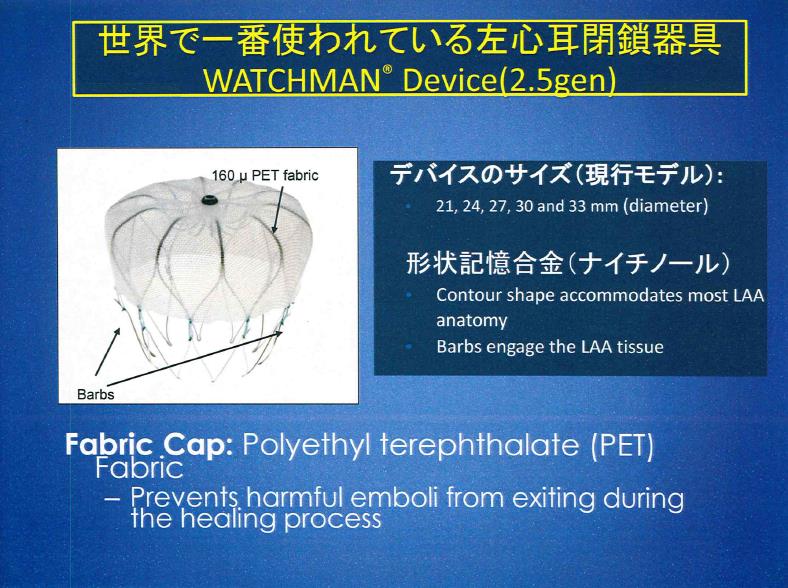 世界で一番使われている左心耳閉鎖器具
WATCHMAN® Device(2.5gen)

160 μ PET fabric

Barbs

デバイスのサイズ（現行モデル）:
• 21, 24, 27, 30 and 33 mm (diameter)

形状記憶合金（ナイチノール）
• Contour shape accommodates most LAA anatomy
• Barbs engage the LAA tissue

Fabric Cap: Polyethyl terephthalate (PET) Fabric
– Prevents harmful emboli from exiting during the healing process